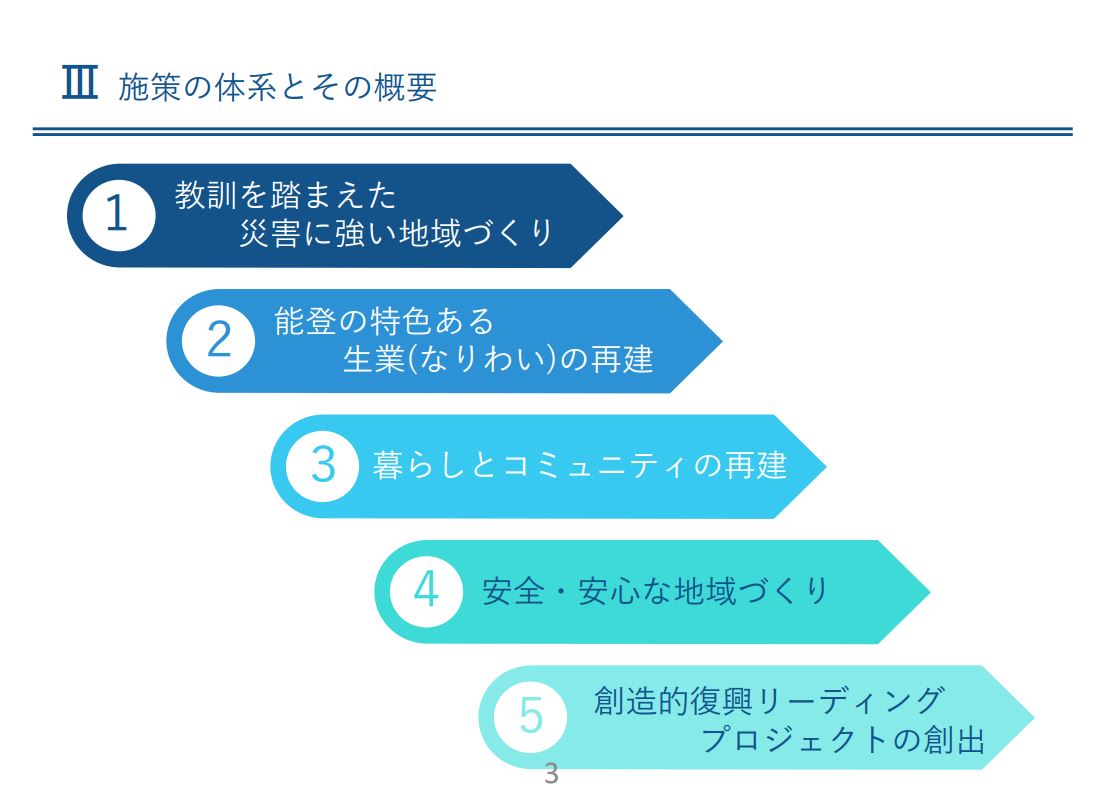 Ⅲ 施策の体系とその概要

1 教訓を踏まえた 災害に強い地域づくり

2 能登の特色ある 生業(なりわい)の再建

3 暮らしとコミュニティの再建

4 安全・安心な地域づくり

5 創造的復興リーディング プロジェクトの創出

3